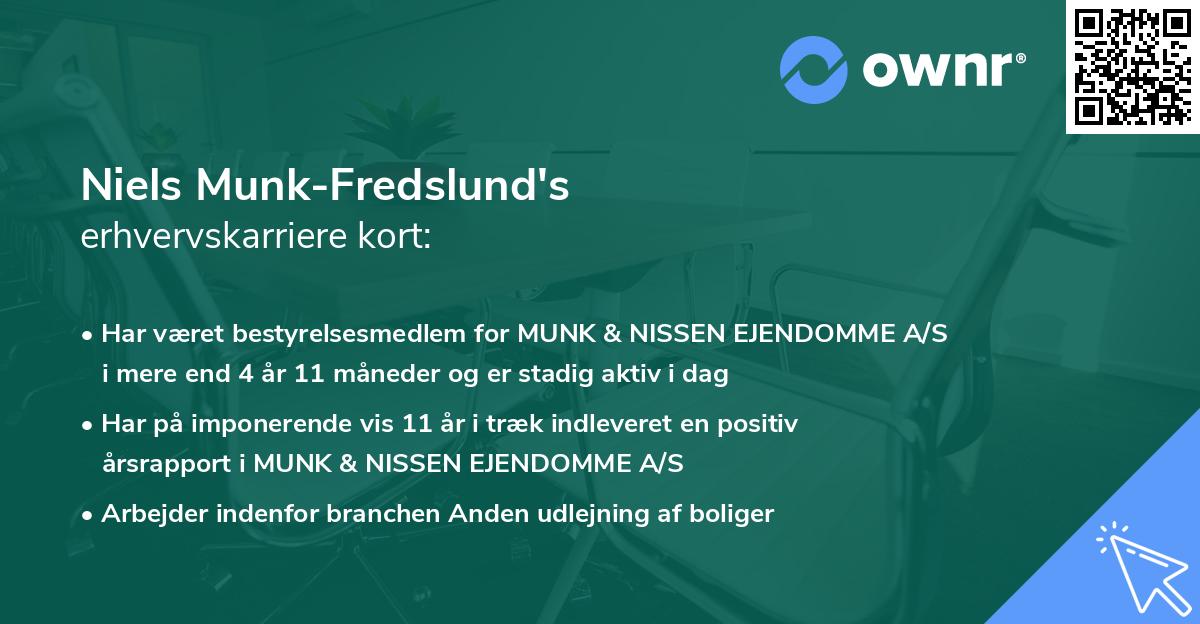 ownr®

Niels Munk-Fredslund's
erhvervskarriere kort:

• Har været bestyrelsesmedlem for MUNK & NISSEN EJENDOMME A/S i mere end 4 år 11 måneder og er stadig aktiv i dag

• Har på imponerende vis 11 år i træk indleveret en positiv årsrapport i MUNK & NISSEN EJENDOMME A/S

• Arbejder indenfor branchen Anden udlejning af boliger